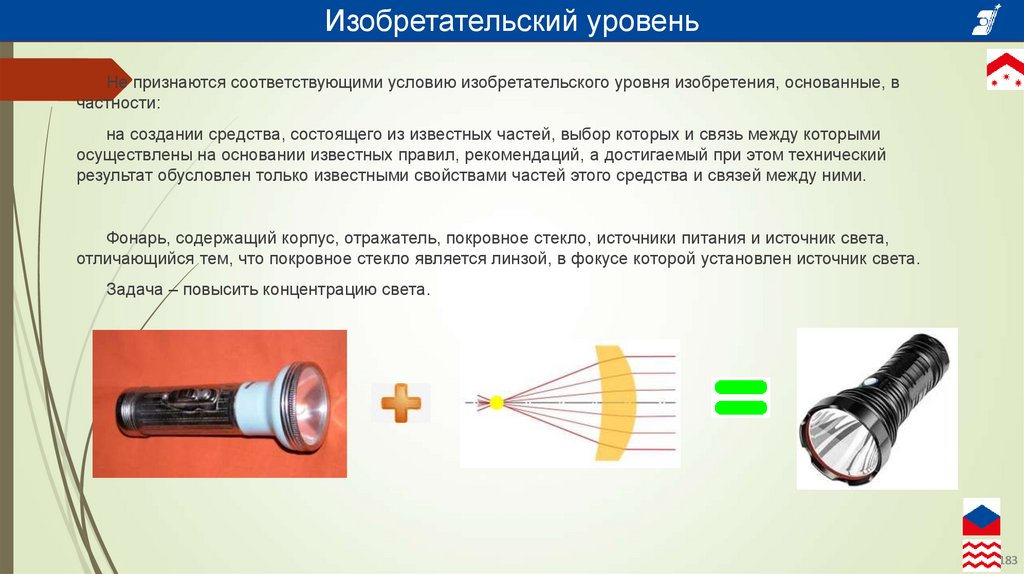 Изобретательский уровень

Не признаются соответствующими условию изобретательского уровня изобретения, основанные, в частности:

на создании средства, состоящего из известных частей, выбор которых и связь между которыми осуществлены на основании известных правил, рекомендаций, а достигаемый при этом технический результат обусловлен только известными свойствами частей этого средства и связей между ними.

Фонарь, содержащий корпус, отражатель, покровное стекло, источники питания и источник света, отличающийся тем, что покровное стекло является линзой, в фокусе которой установлен источник света.

Задача – повысить концентрацию света.

183